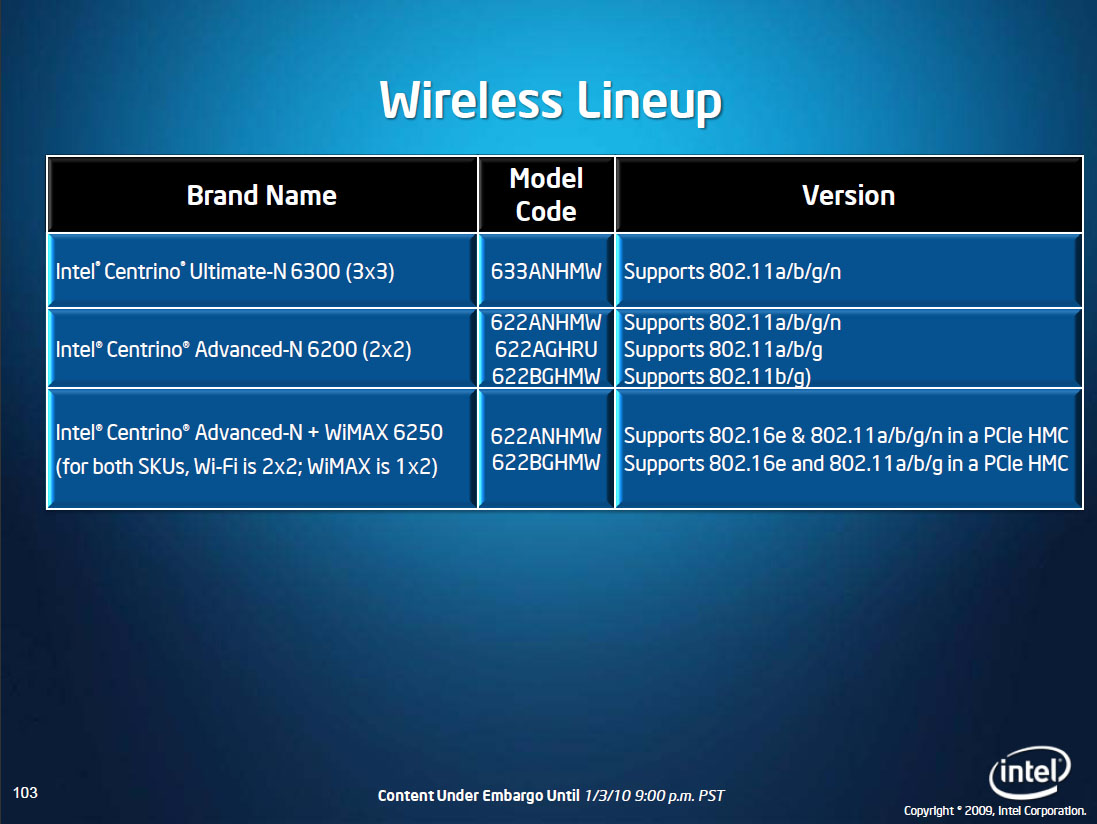 Wireless Lineup

| Brand Name | Model Code | Version |
|---|---|---|
| Intel® Centrino® Ultimate-N 6300 (3x3) | 633ANHMW | Supports 802.11a/b/g/n |
| Intel® Centrino® Advanced-N 6200 (2x2) | 622ANHMW 622AGHRU 622BGHMW | Supports 802.11a/b/g/n Supports 802.11a/b/g Supports 802.11b/g) |
| Intel® Centrino® Advanced-N + WiMAX 6250 (for both SKUs, Wi-Fi is 2x2; WiMAX is 1x2) | 622ANHMW 622BGHMW | Supports 802.16e & 802.11a/b/g/n in a PCIe HMC Supports 802.16e and 802.11a/b/g in a PCIe HMC |

103

Content Under Embargo Until 1/3/10 9:00 p.m. PST

intel

Copyright © 2009, Intel Corporation.